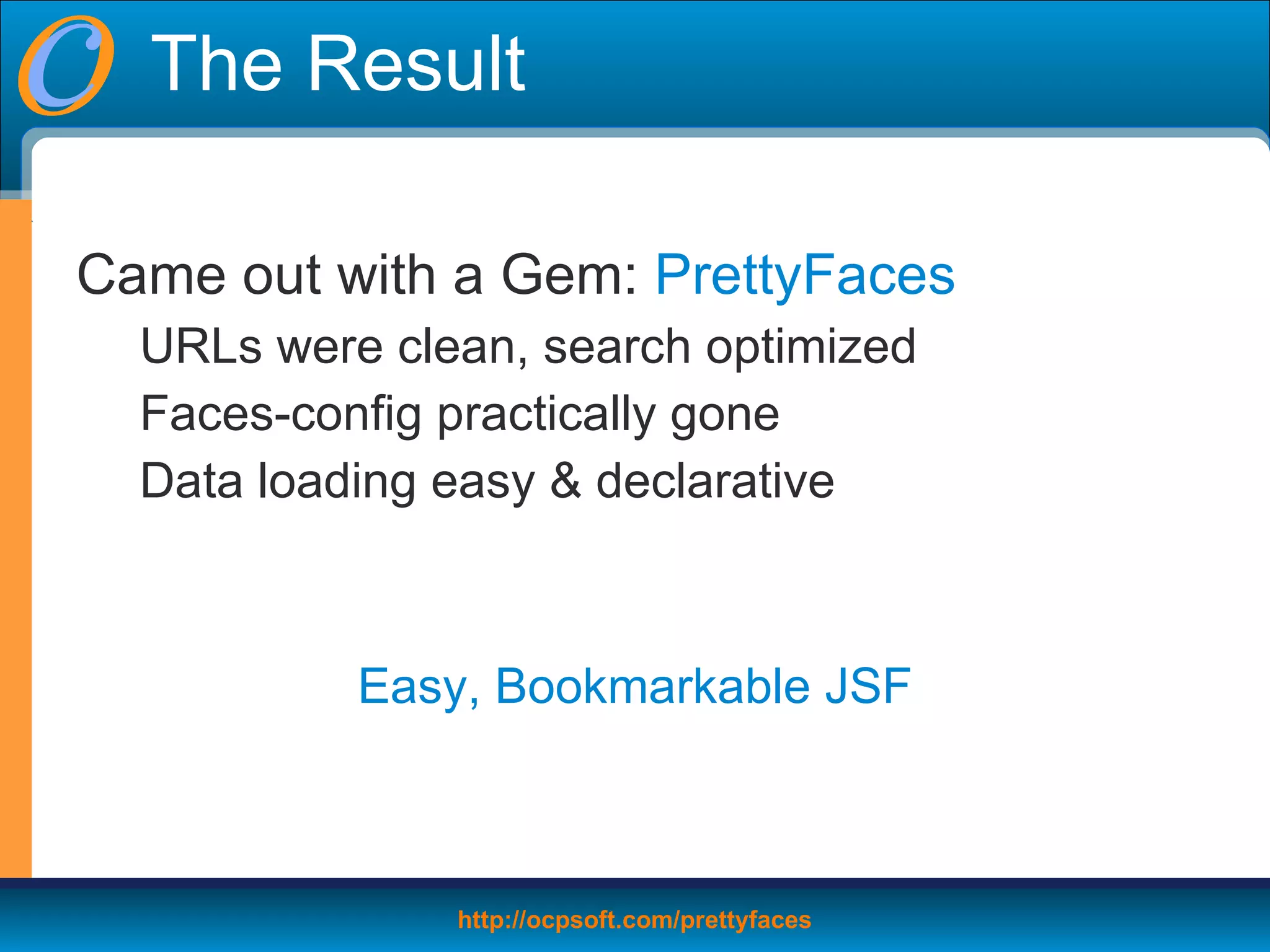 The Result

Came out with a Gem: PrettyFaces

URLs were clean, search optimized

Faces-config practically gone

Data loading easy & declarative

Easy, Bookmarkable JSF

http://ocpsoft.com/prettyfaces